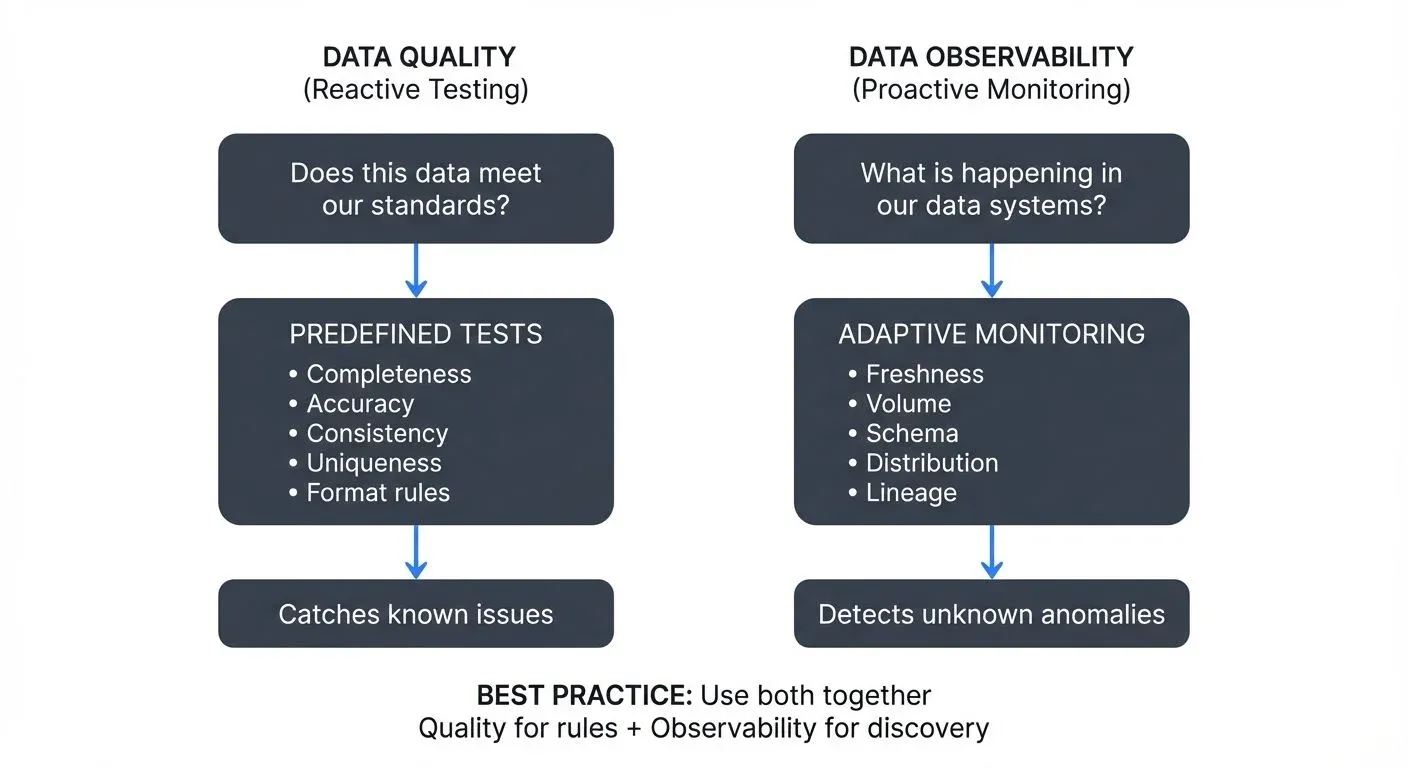 DATA QUALITY
(Reactive Testing)

Does this data meet our standards?

PREDEFINED TESTS
• Completeness
• Accuracy
• Consistency
• Uniqueness
• Format rules

Catches known issues

DATA OBSERVABILITY
(Proactive Monitoring)

What is happening in our data systems?

ADAPTIVE MONITORING
• Freshness
• Volume
• Schema
• Distribution
• Lineage

Detects unknown anomalies

BEST PRACTICE: Use both together
Quality for rules + Observability for discovery